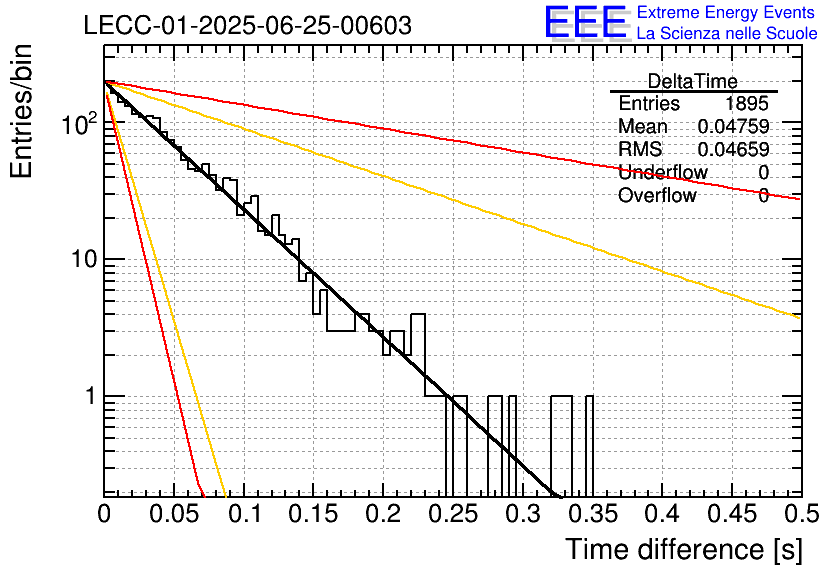 LECC-01-2025-06-25-00603

EEE Extreme Energy Events
La Scienza nelle Scuole

| DeltaTime | |
|---|---|
| Entries | 1895 |
| Mean | 0.04759 |
| RMS | 0.04659 |
| Underflow | 0 |
| Overflow | 0 |

Entries/bin

$10^2$

10

1

0
0.05
0.1
0.15
0.2
0.25
0.3
0.35
0.4
0.45
0.5

Time difference [s]